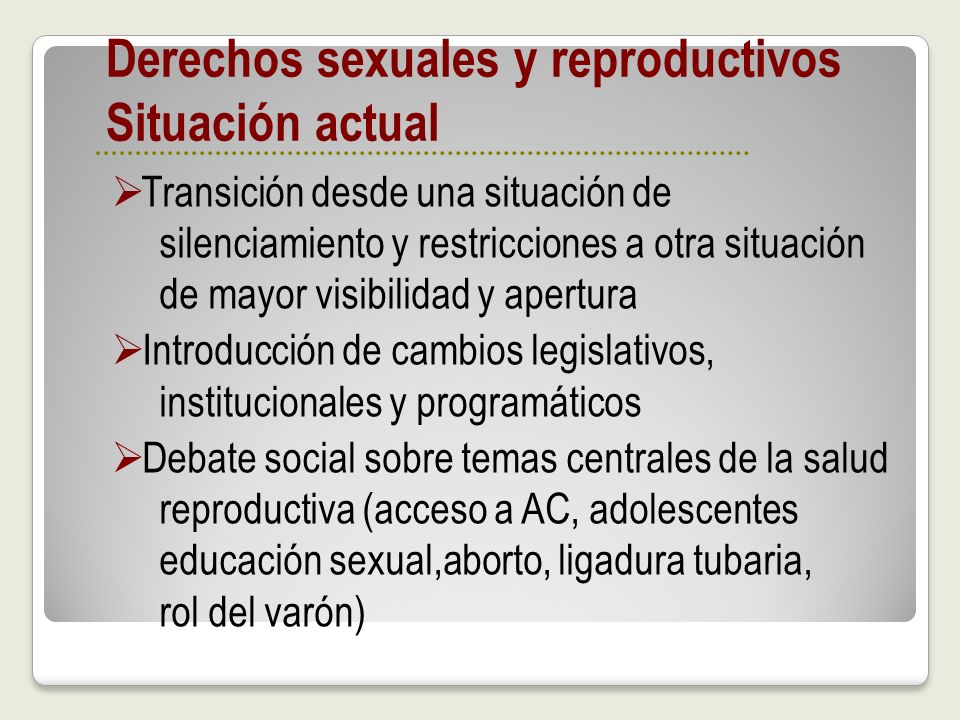 Derechos sexuales y reproductivos
Situación actual

➢Transición desde una situación de silenciamiento y restricciones a otra situación de mayor visibilidad y apertura

➢Introducción de cambios legislativos, institucionales y programáticos

➢Debate social sobre temas centrales de la salud reproductiva (acceso a AC, adolescentes educación sexual,aborto, ligadura tubaria, rol del varón)